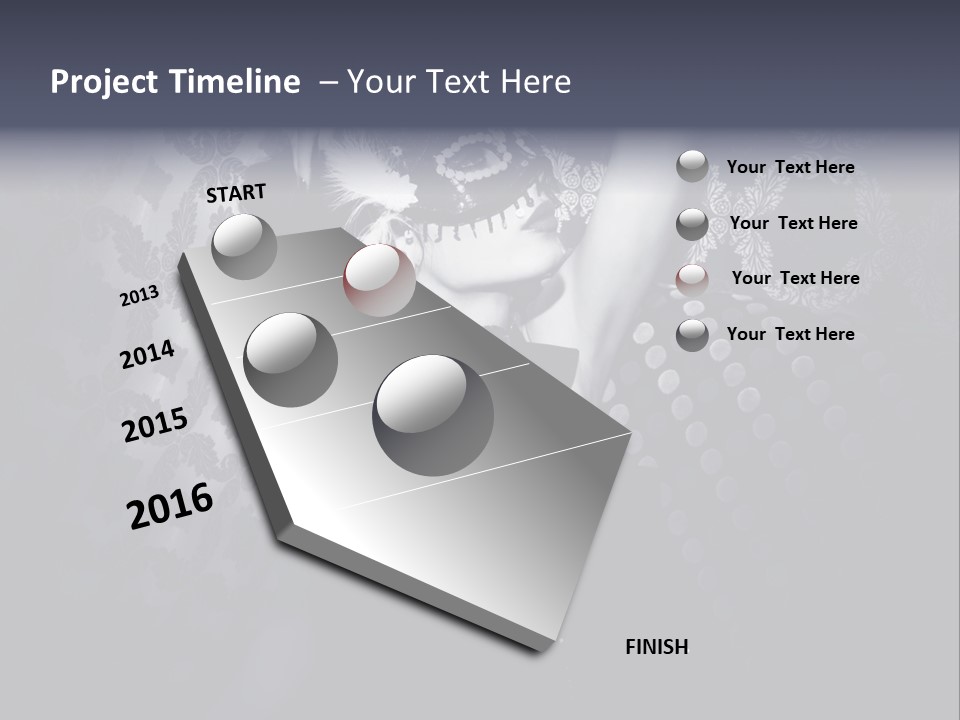 Project Timeline – Your Text Here

START

2013

2014

2015

2016

FINISH

Your Text Here

Your Text Here

Your Text Here

Your Text Here